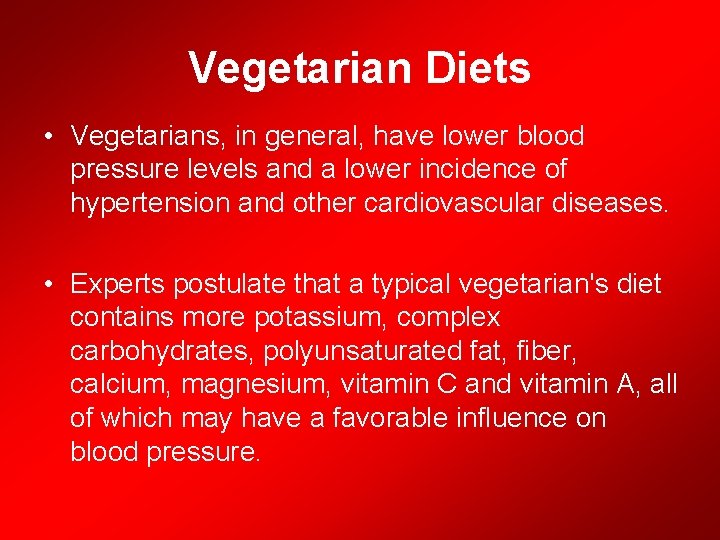 Vegetarian Diets

• Vegetarians, in general, have lower blood pressure levels and a lower incidence of hypertension and other cardiovascular diseases.

• Experts postulate that a typical vegetarian's diet contains more potassium, complex carbohydrates, polyunsaturated fat, fiber, calcium, magnesium, vitamin C and vitamin A, all of which may have a favorable influence on blood pressure.